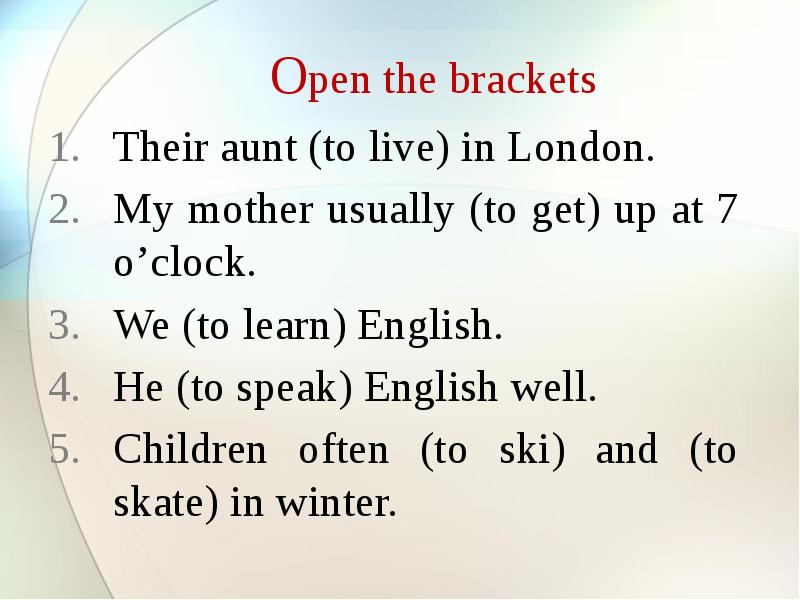 Open the brackets

1. Their aunt (to live) in London.
2. My mother usually (to get) up at 7 o’clock.
3. We (to learn) English.
4. He (to speak) English well.
5. Children often (to ski) and (to skate) in winter.